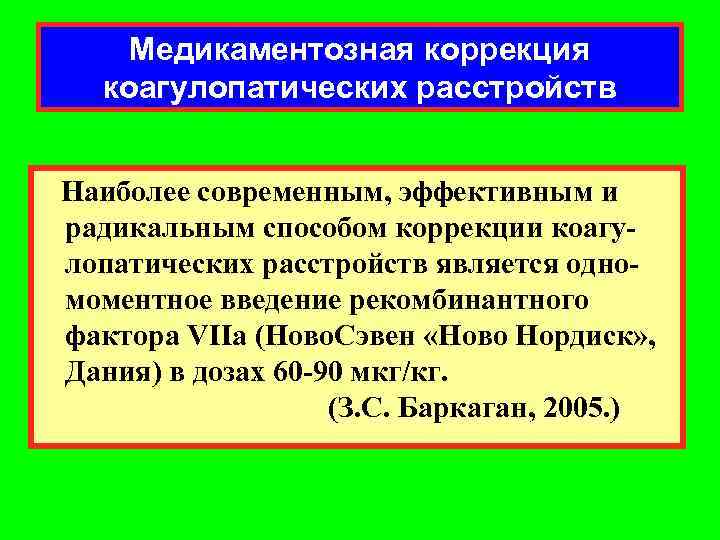 Медикаментозная коррекция коагулопатических расстройств

Наиболее современным, эффективным и радикальным способом коррекции коагулопатических расстройств является одномоментное введение рекомбинантного фактора VIIа (НовоСэвен «Ново Нордиск», Дания) в дозах 60-90 мкг/кг.

(З.С. Баркаган, 2005.)